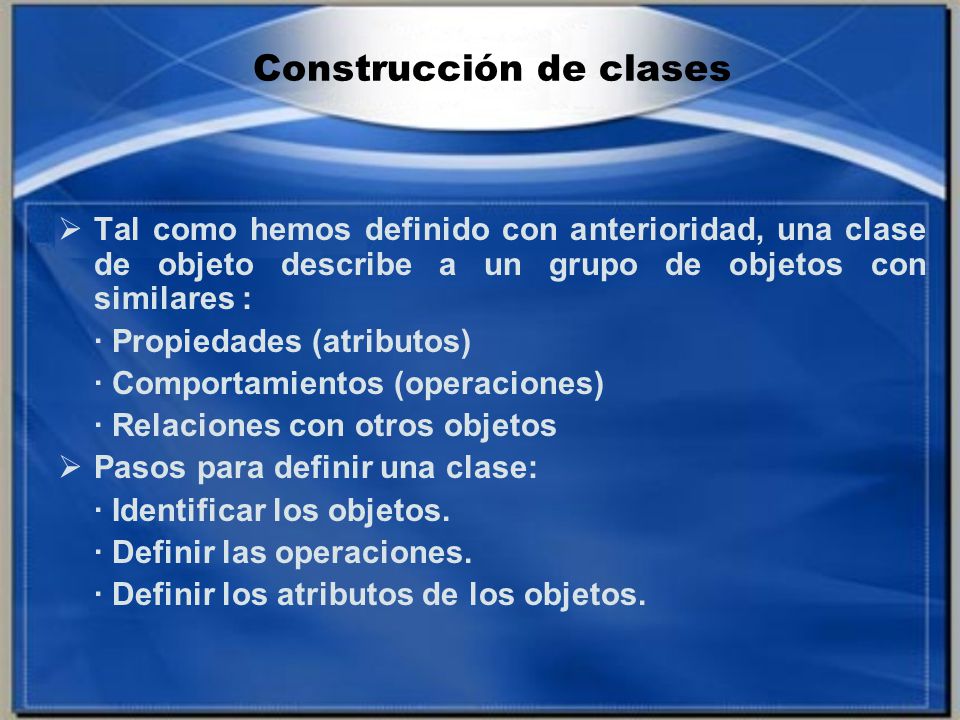 Construcción de clases

➢ Tal como hemos definido con anterioridad, una clase de objeto describe a un grupo de objetos con similares :

· Propiedades (atributos)

· Comportamientos (operaciones)

· Relaciones con otros objetos

➢ Pasos para definir una clase:

· Identificar los objetos.

· Definir las operaciones.

· Definir los atributos de los objetos.